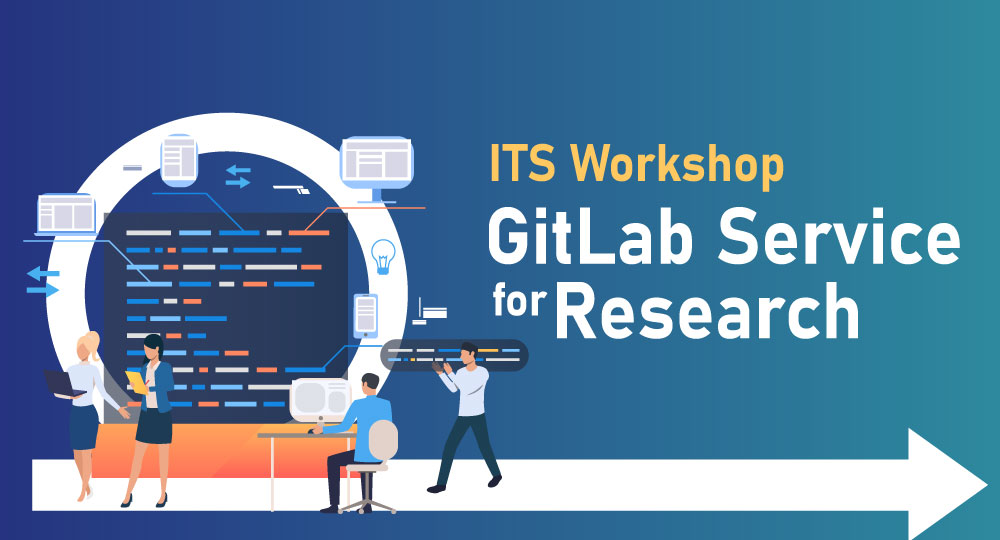 ITS Workshop
GitLab Service
for Research